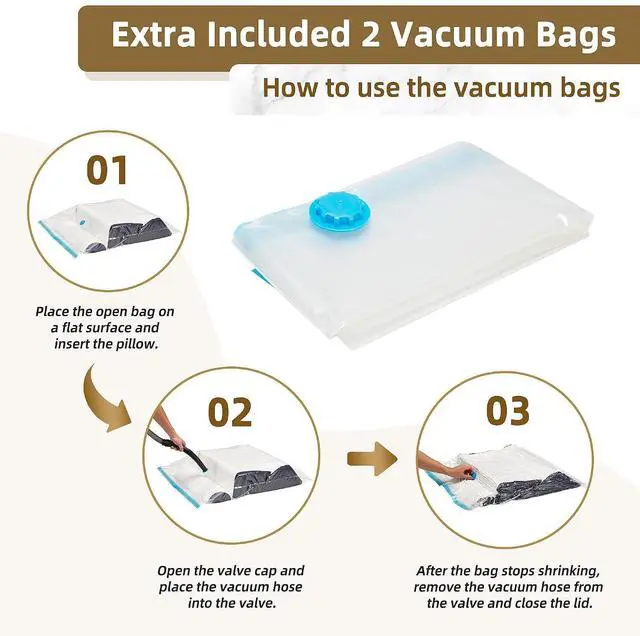 Extra Included 2 Vacuum Bags

How to use the vacuum bags

01

Place the open bag on a flat surface and insert the pillow.

02

Open the valve cap and place the vacuum hose into the valve.

03

After the bag stops shrinking, remove the vacuum hose from the valve and close the lid.